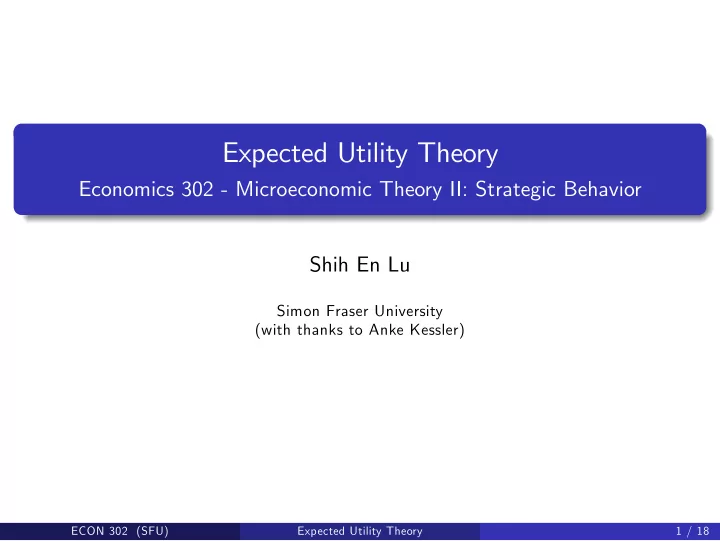 Expected Utility Theory
Economics 302 - Microeconomic Theory II: Strategic Behavior

Shih En Lu

Simon Fraser University
(with thanks to Anke Kessler)

ECON 302 (SFU)
Expected Utility Theory
1 / 18